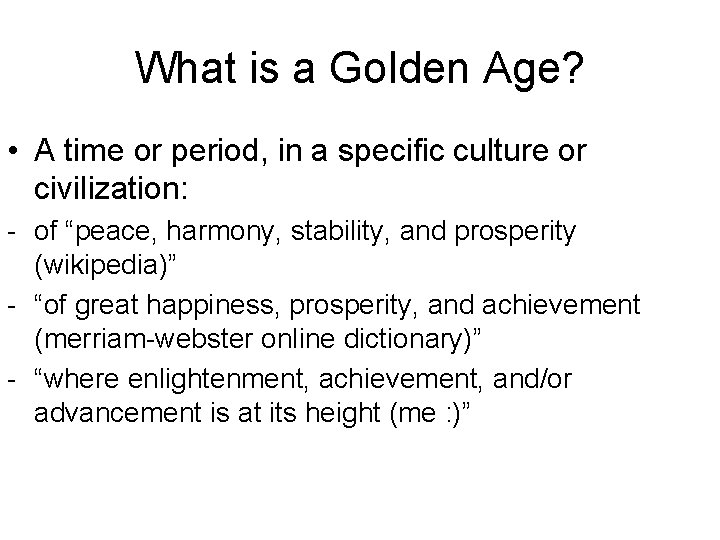 What is a Golden Age?

• A time or period, in a specific culture or civilization:

- of “peace, harmony, stability, and prosperity (wikipedia)”

- “of great happiness, prosperity, and achievement (merriam-webster online dictionary)”

- “where enlightenment, achievement, and/or advancement is at its height (me :)”